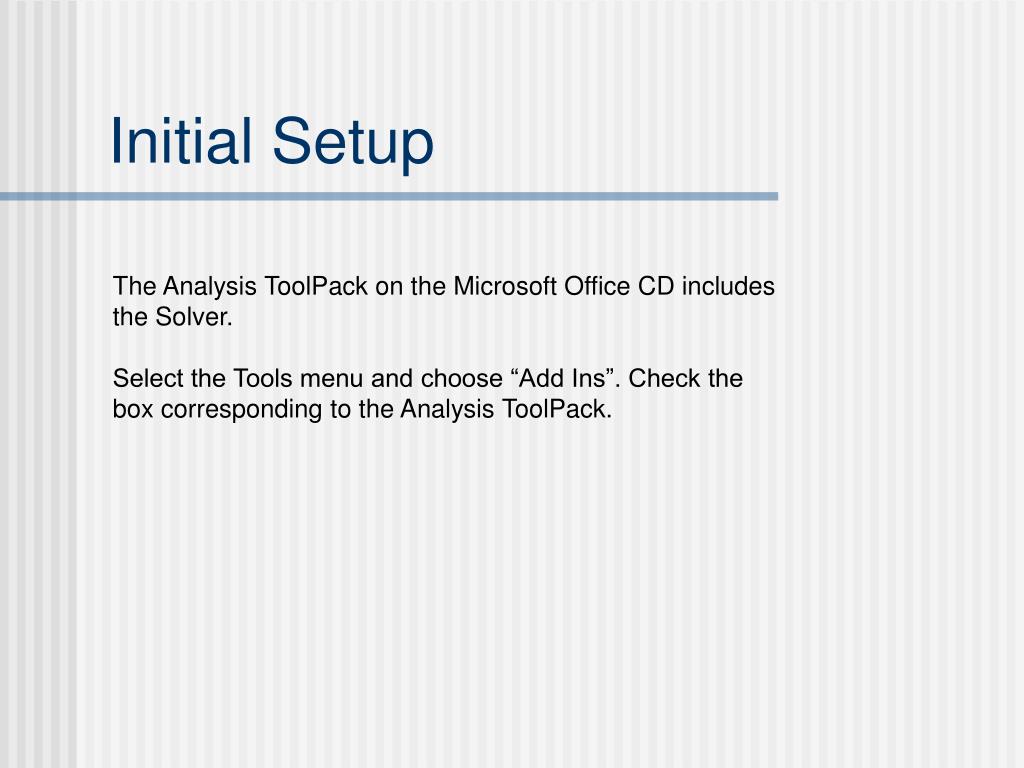 Initial Setup

The Analysis ToolPack on the Microsoft Office CD includes the Solver.

Select the Tools menu and choose “Add Ins”. Check the box corresponding to the Analysis ToolPack.